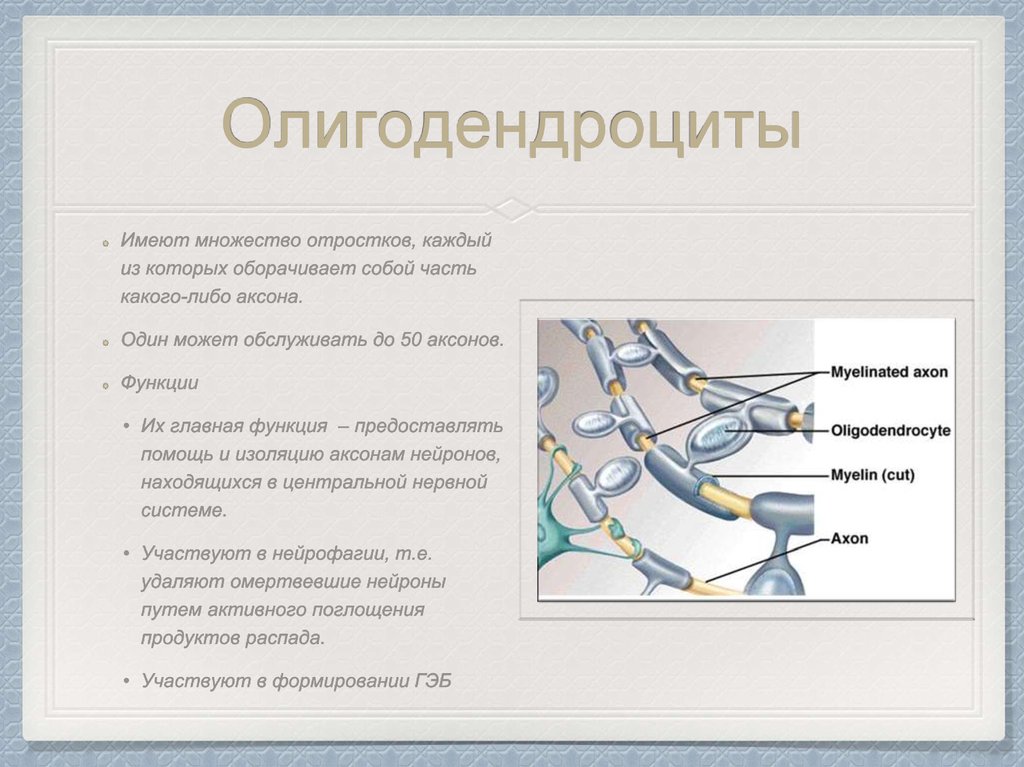 Олигодендроциты

Имеют множество отростков, каждый из которых оборачивает собой часть какого-либо аксона.

Один может обслуживать до 50 аксонов.

Функции

• Их главная функция – предоставлять помощь и изоляцию аксонам нейронов, находящихся в центральной нервной системе.

• Участвуют в нейрофагии, т.е. удаляют омертвевшие нейроны путем активного поглощения продуктов распада.

• Участвуют в формировании ГЭБ

Myelinated axon
Oligodendrocyte
Myelin (cut)
Axon